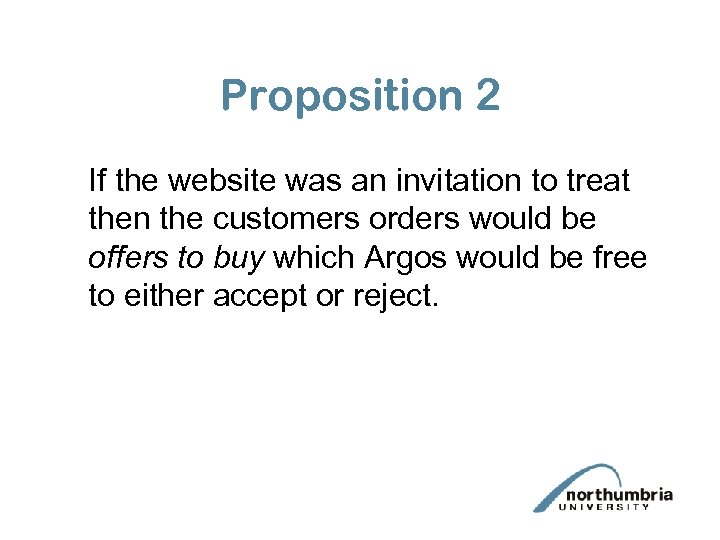 Proposition 2

If the website was an invitation to treat then the customers orders would be offers to buy which Argos would be free to either accept or reject.

northumbria
UNIVERSITY